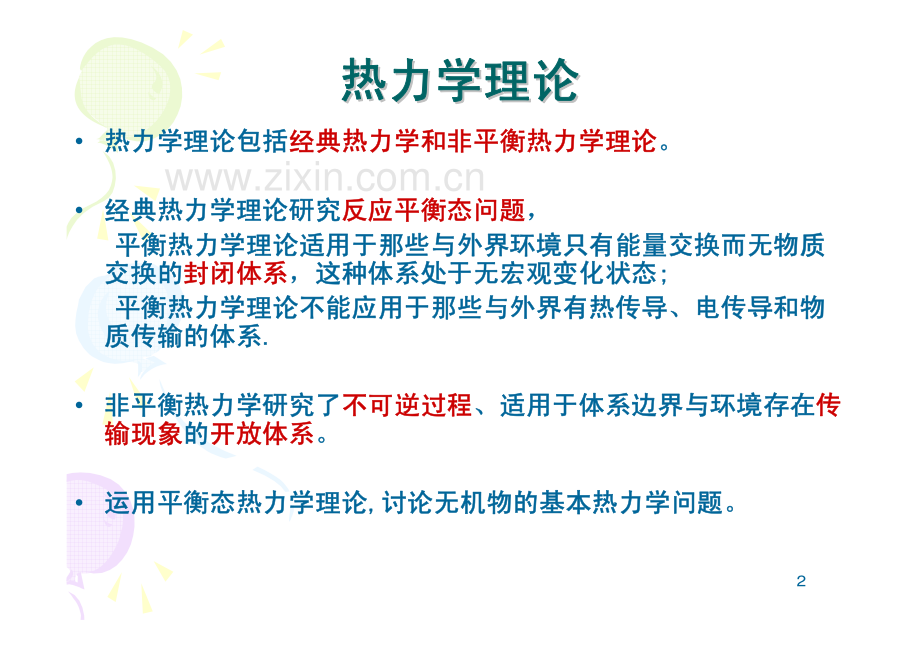 热力学理论

• 热力学理论包括经典热力学和非平衡热力学理论。

www.zixin.com.cn

• 经典热力学理论研究反应平衡态问题，

平衡热力学理论适用于那些与外界环境只有能量交换而无物质交换的封闭体系，这种体系处于无宏观变化状态；

平衡热力学理论不能应用于那些与外界有热传导、电传导和物质传输的体系.

• 非平衡热力学研究了不可逆过程、适用于体系边界与环境存在传输现象的开放体系。

• 运用平衡态热力学理论, 讨论无机物的基本热力学问题。

2